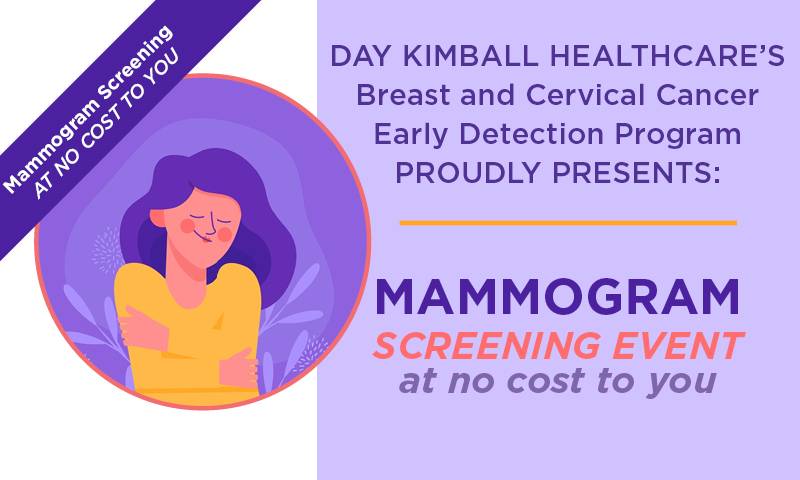 Mammogram Screening
AT NO COST TO YOU

DAY KIMBALL HEALTHCARE'S
Breast and Cervical Cancer
Early Detection Program
PROUDLY PRESENTS:

MAMMOGRAM
SCREENING EVENT
at no cost to you